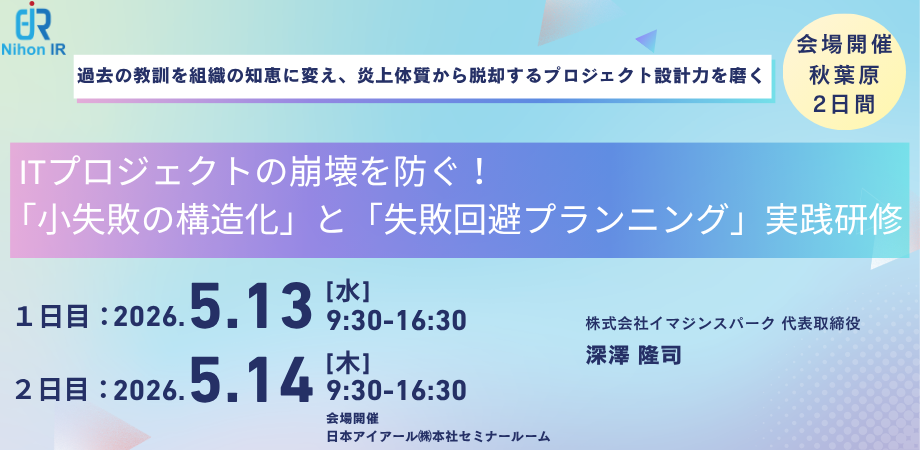 Nihon IR

過去の教訓を組織の知恵に変え、炎上体質から脱却するプロジェクト設計力を磨く

会場開催
秋葉原
2日間

ITプロジェクトの崩壊を防ぐ！
「小失敗の構造化」と「失敗回避プランニング」実践研修

１日目：2026.5.13 [水] 9:30-16:30

２日目：2026.5.14 [木] 9:30-16:30

会場開催
日本アイアール㈱本社セミナールーム

株式会社イマジンスパーク 代表取締役
深澤 隆司